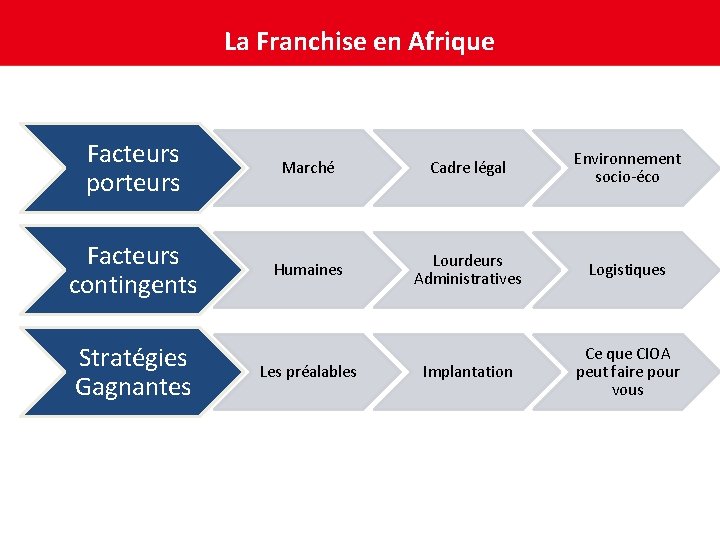 La Franchise en Afrique

Facteurs porteurs

Marché

Cadre légal

Environnement socio-éco

Facteurs contingents

Humaines

Lourdeurs Administratives

Logistiques

Stratégies Gagnantes

Les préalables

Implantation

Ce que CIOA peut faire pour vous